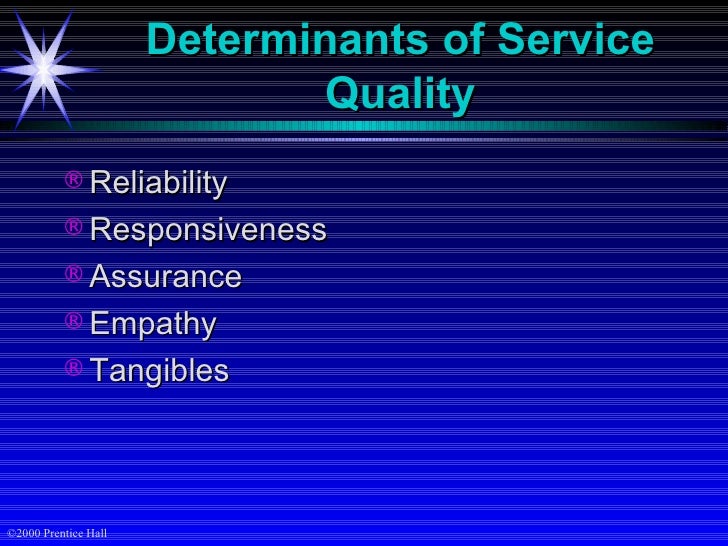 Determinants of Service Quality

® Reliability
® Responsiveness
® Assurance
® Empathy
® Tangibles

©2000 Prentice Hall